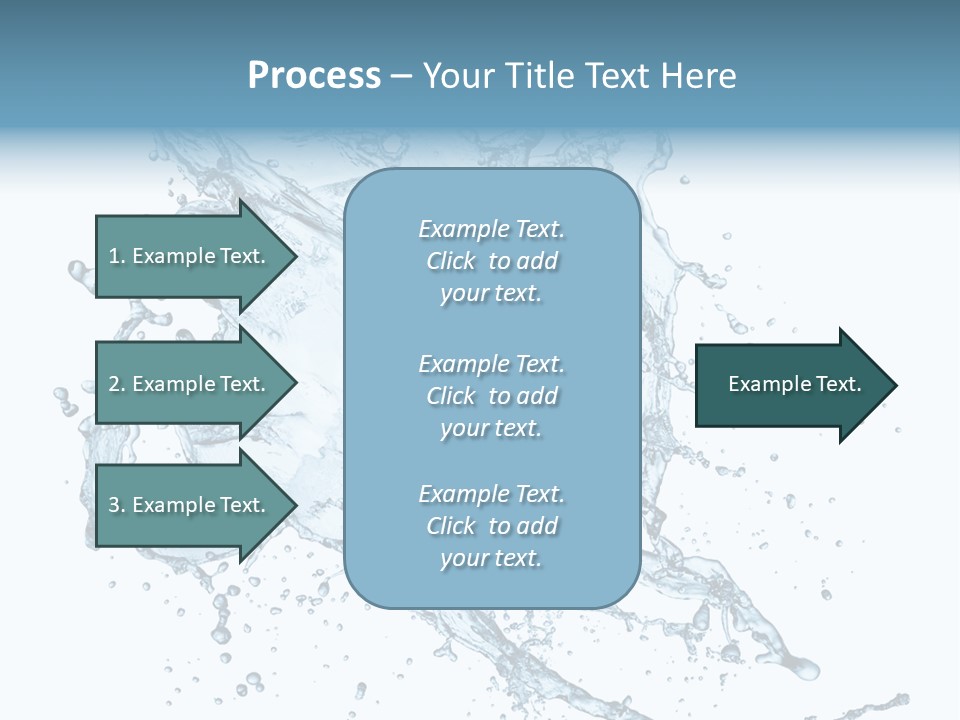 Process – Your Title Text Here

1. Example Text.

2. Example Text.

3. Example Text.

Example Text. Click to add your text.

Example Text. Click to add your text.

Example Text. Click to add your text.

Example Text.